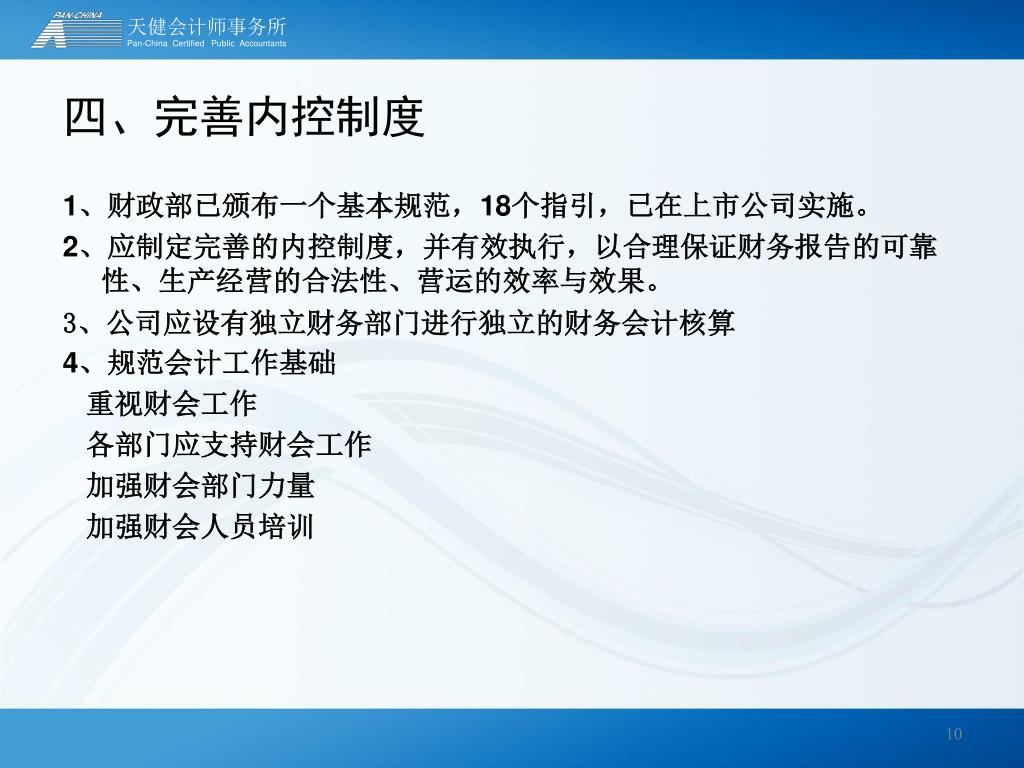 PAN-CHINA
天健会计师事务所
Pan-China Certified Public Accountants

四、完善内控制度

1、财政部已颁布一个基本规范，18个指引，已在上市公司实施。

2、应制定完善的内控制度，并有效执行，以合理保证财务报告的可靠性、生产经营的合法性、营运的效率与效果。

3、公司应设有独立财务部门进行独立的财务会计核算

4、规范会计工作基础

重视财会工作

各部门应支持财会工作

加强财会部门力量

加强财会人员培训

10